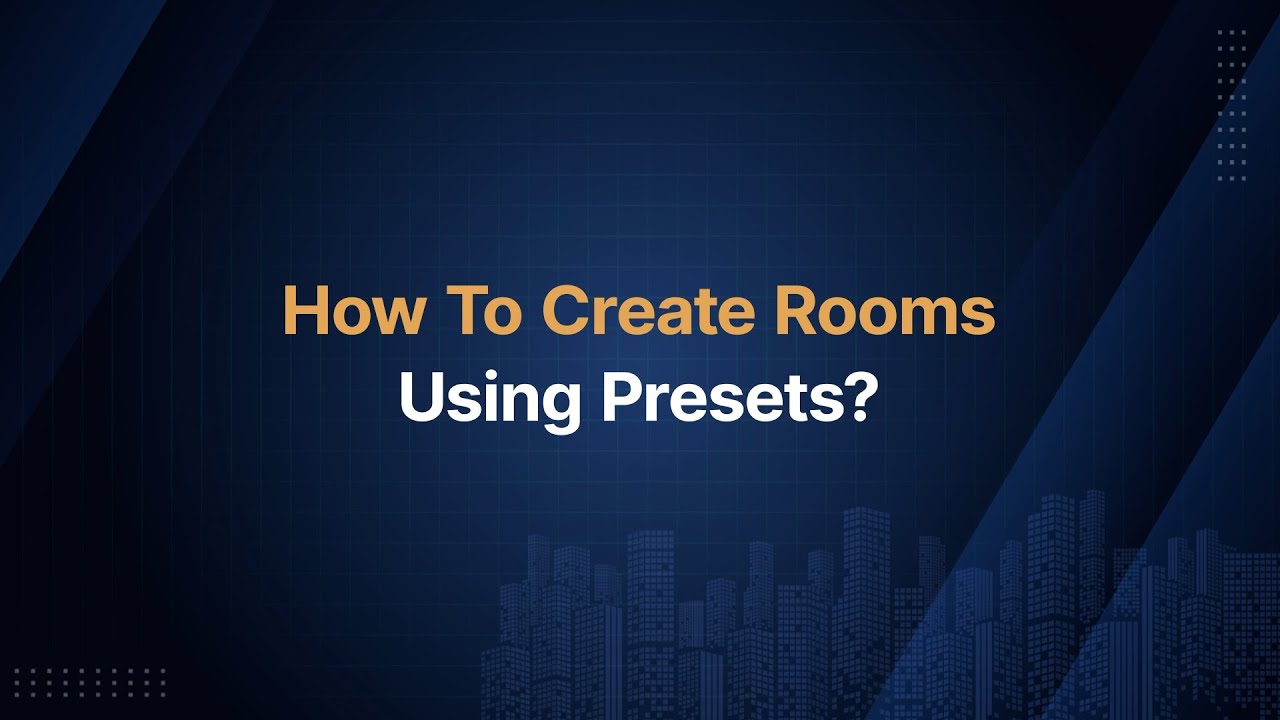 How To Create Rooms
Using Presets?